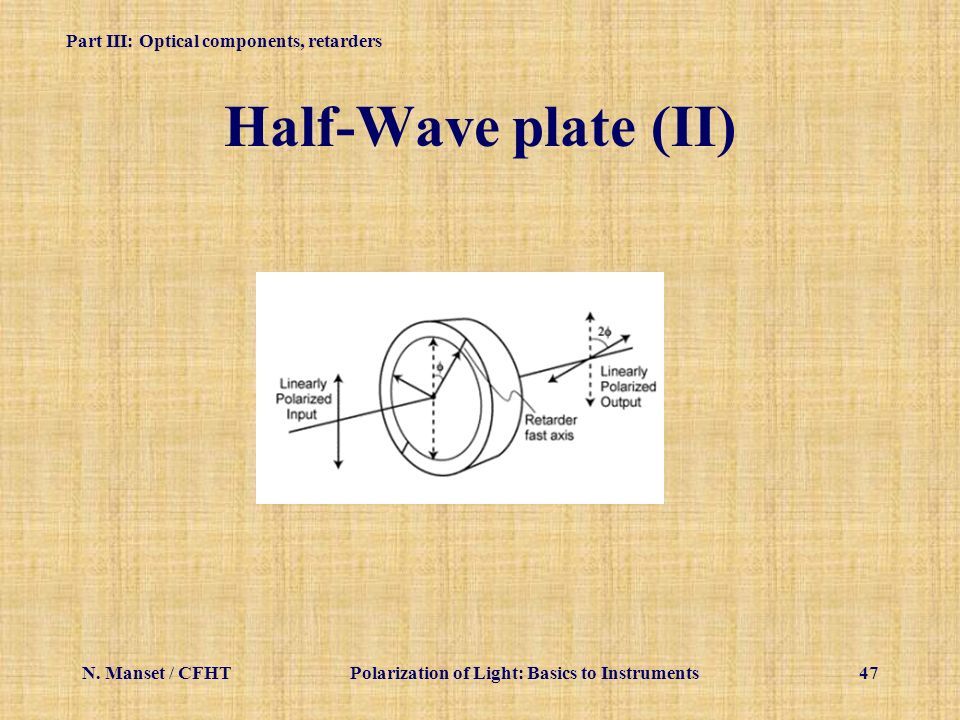 Part III: Optical components, retarders

Half-Wave plate (II)

Linearly Polarized Input

$\phi$

Retarder fast axis

$2\phi$

Linearly Polarized Output

N. Manset / CFHT

Polarization of Light: Basics to Instruments

47